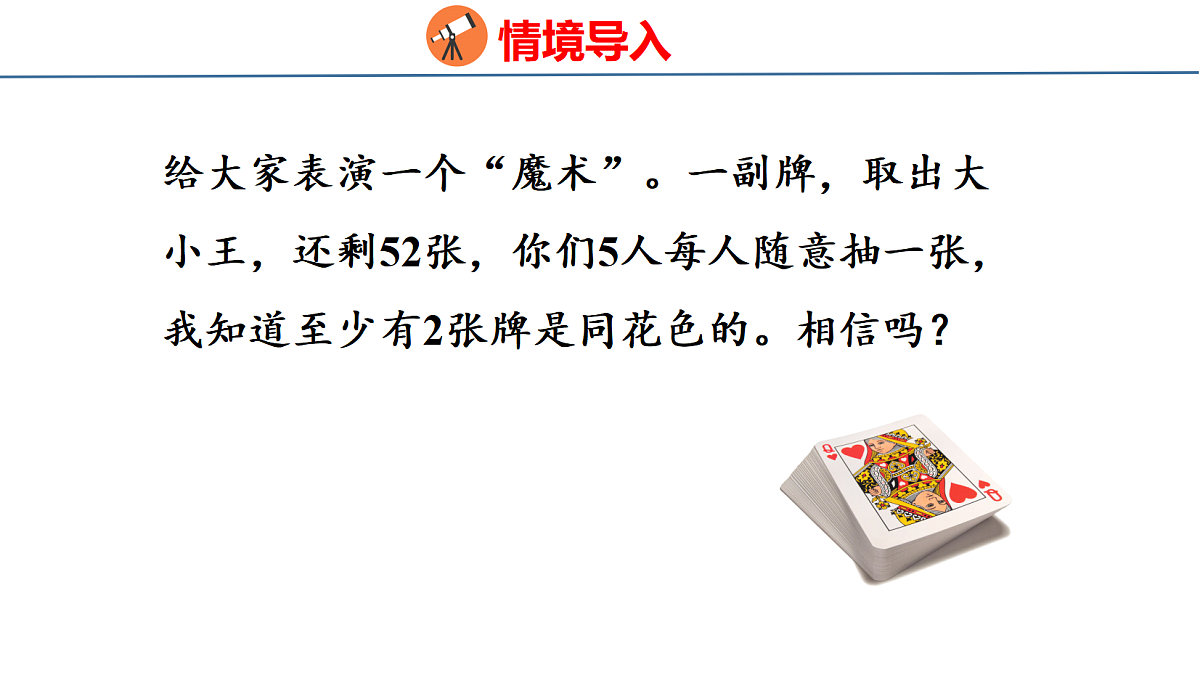 情境导入

给大家表演一个“魔术”。一副牌，取出大小王，还剩52张，你们5人每人随意抽一张，我知道至少有2张牌是同花色的。相信吗？